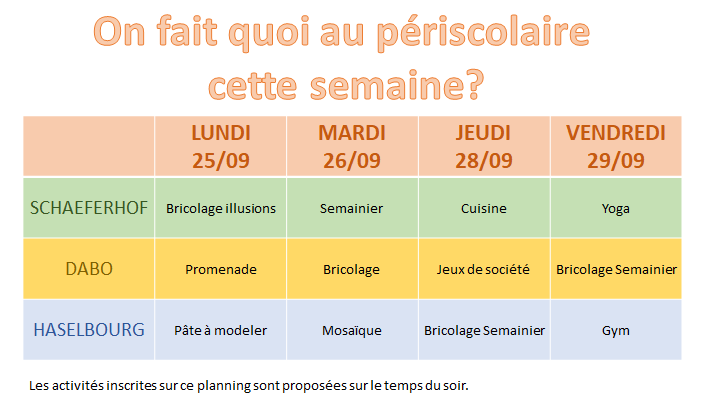 On fait quoi au périscolaire cette semaine?

| | LUNDI 25/09 | MARDI 26/09 | JEUDI 28/09 | VENDREDI 29/09 |
|---|---|---|---|---|
| SCHAEFERHOF | Bricolage illusions | Semainier | Cuisine | Yoga |
| DABO | Promenade | Bricolage | Jeux de société | Bricolage Semainier |
| HASELBOURG | Pâte à modeler | Mosaïque | Bricolage Semainier | Gym |

Les activités inscrites sur ce planning sont proposées sur le temps du soir.